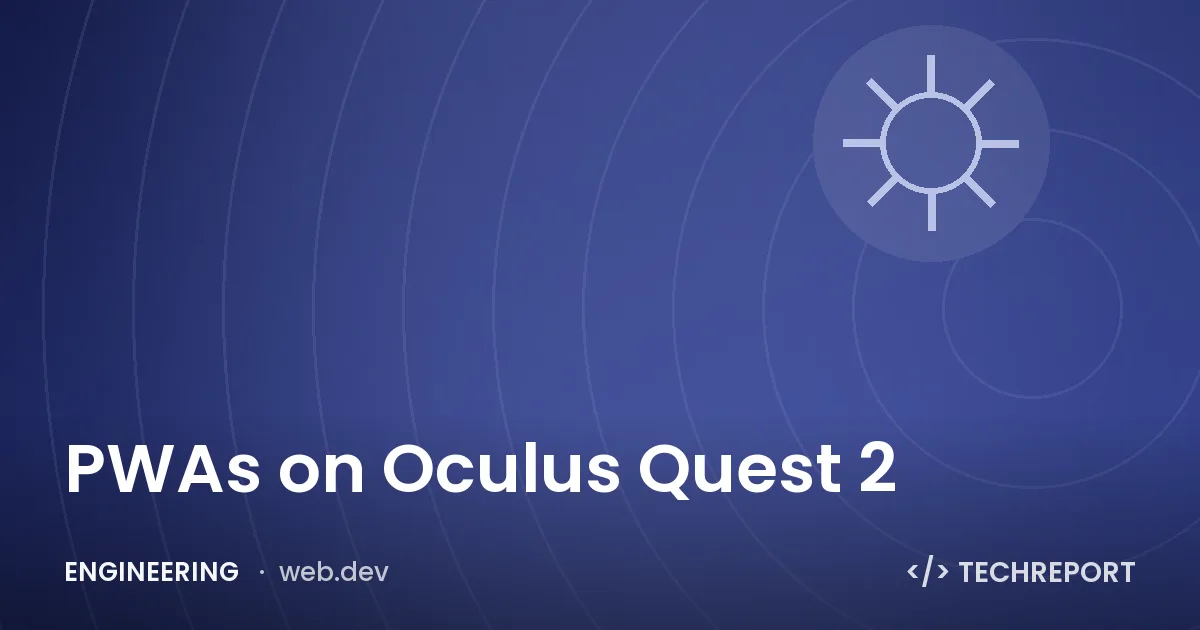 PWAs on Oculus Quest 2

ENGINEERING · web.dev

</> TECHREPORT